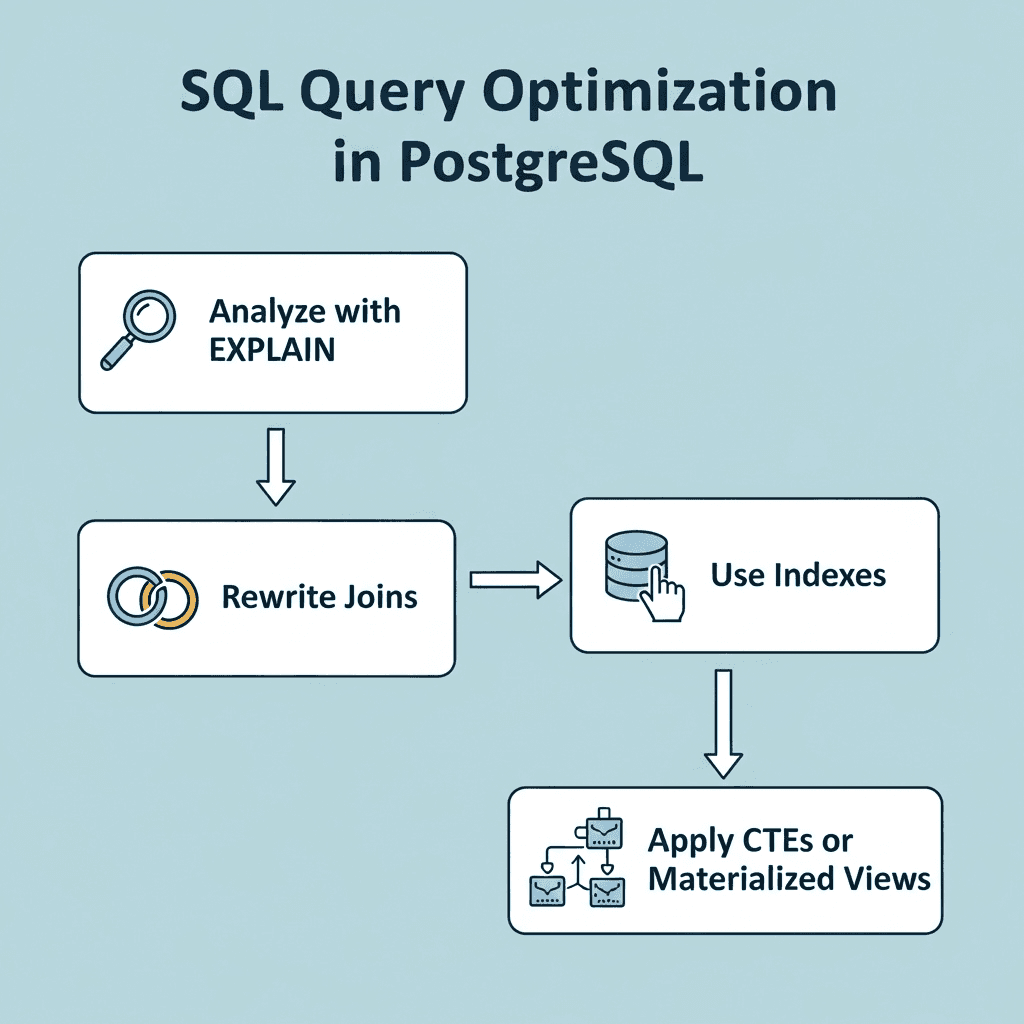 SQL Query Optimization in PostgreSQL

Analyze with EXPLAIN

Rewrite Joins

Use Indexes

Apply CTEs or Materialized Views